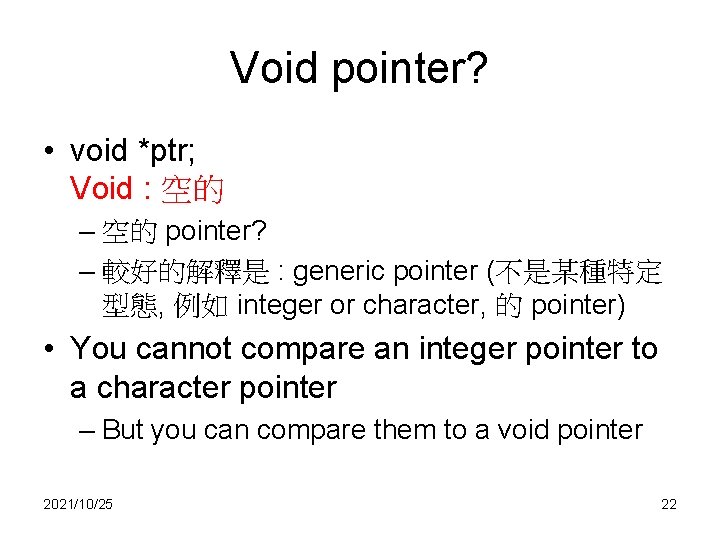 Void pointer?

• void *ptr;
Void : 空的

– 空的 pointer?

– 較好的解釋是 : generic pointer (不是某種特定型態, 例如 integer or character, 的 pointer)

• You cannot compare an integer pointer to a character pointer

– But you can compare them to a void pointer

2021/10/25

22